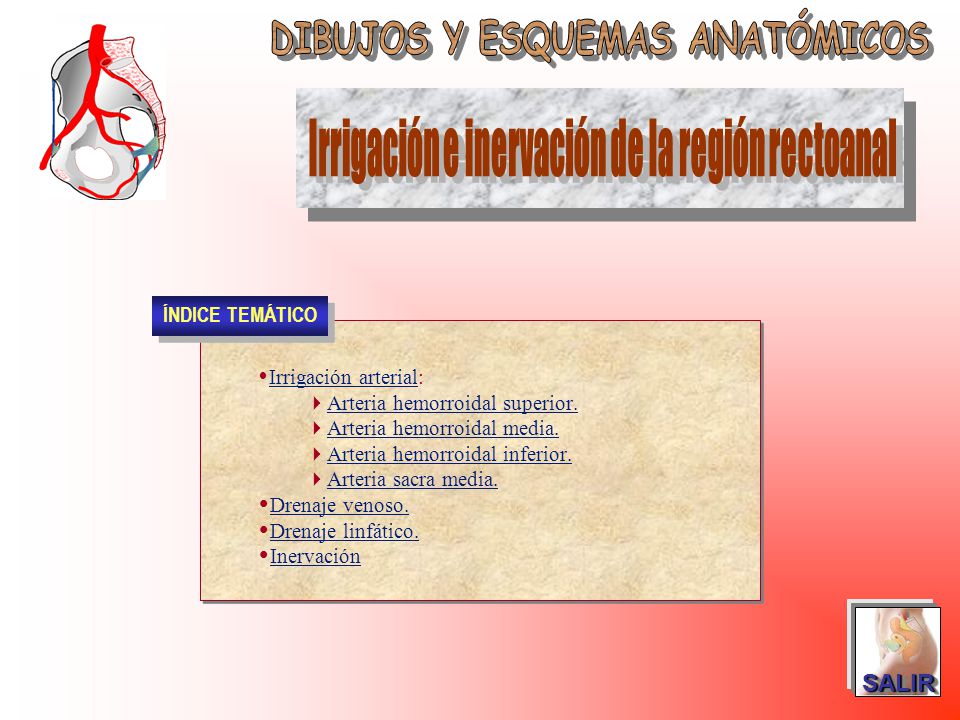 DIBUJOS Y ESQUEMAS ANATÓMICOS

Irrigación e inervación de la región rectoanal

ÍNDICE TEMÁTICO

• Irrigación arterial:
  Arteria hemorroidal superior.
  Arteria hemorroidal media.
  Arteria hemorroidal inferior.
  Arteria sacra media.
• Drenaje venoso.
• Drenaje linfático.
• Inervación

SALIR